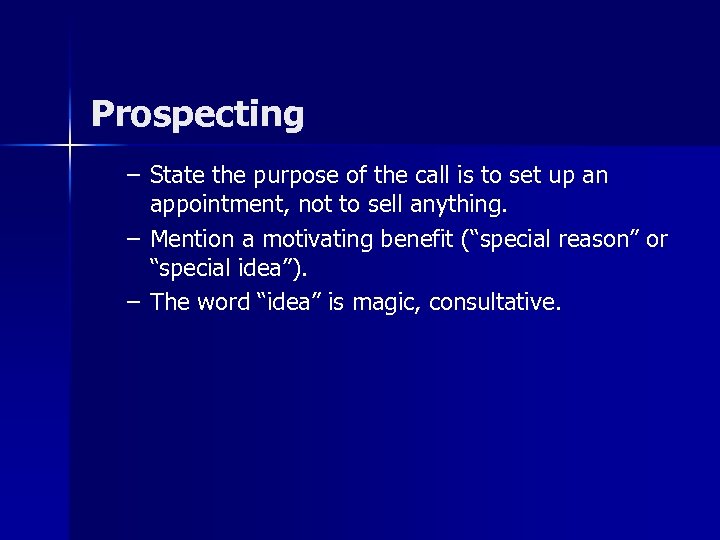 Prospecting

– State the purpose of the call is to set up an appointment, not to sell anything.
– Mention a motivating benefit (“special reason” or “special idea”).
– The word “idea” is magic, consultative.